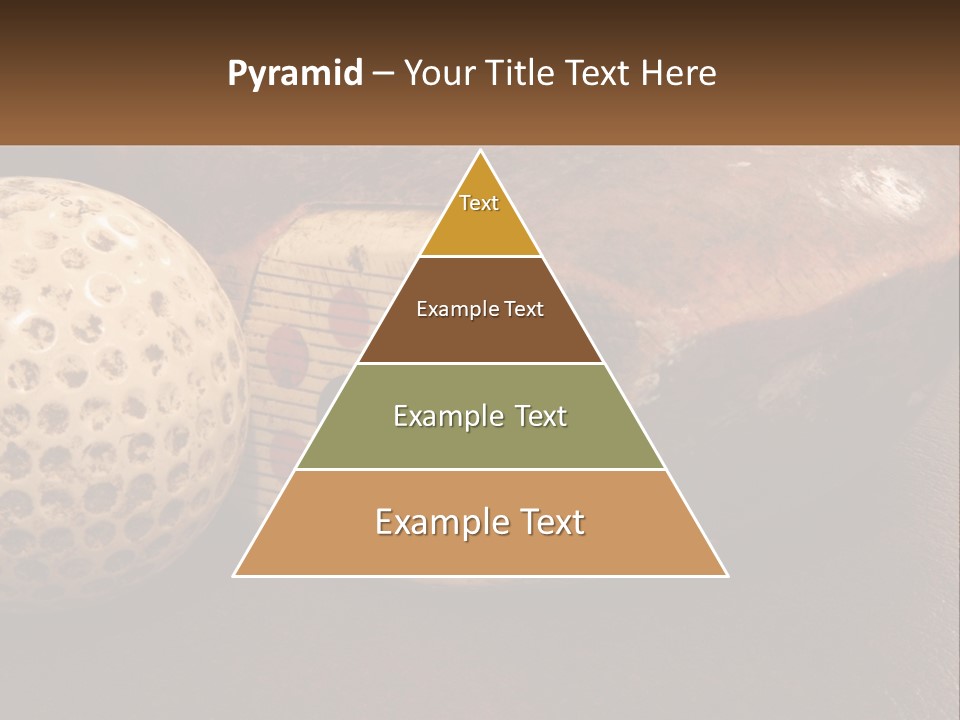 Pyramid – Your Title Text Here

Text

Example Text

Example Text

Example Text